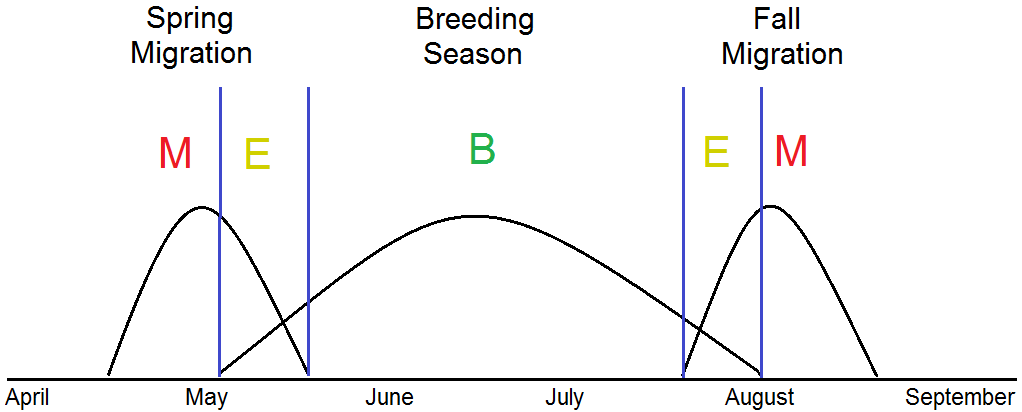 Spring Migration

Breeding Season

Fall Migration

M

E

B

E

M

April

May

June

July

August

September